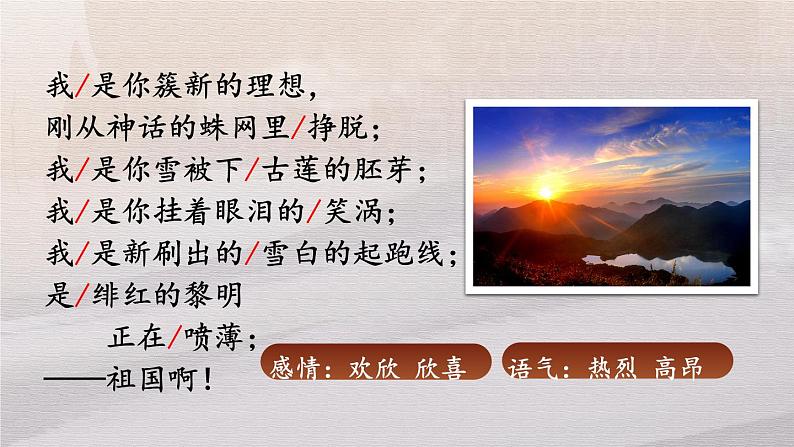 我/是你簇新的理想，
刚从神话的蛛网里/挣脱；
我/是你雪被下/古莲的胚芽；
我/是你挂着眼泪的/笑涡；
我/是新刷出的/雪白的起跑线；
是/绯红的黎明
正在/喷薄；
——祖国啊！

感情：欢欣 欣喜

语气：热烈 高昂